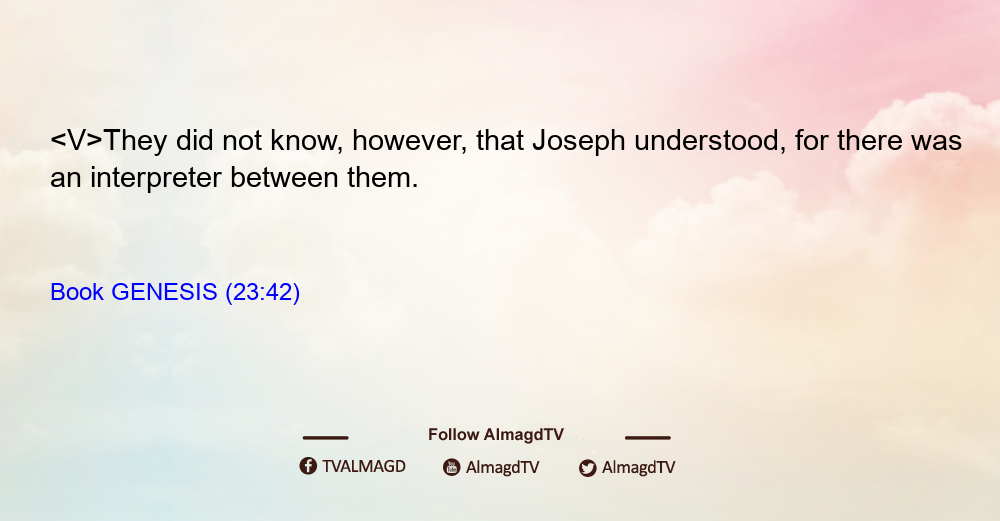 <V>They did not know, however, that Joseph understood, for there was an interpreter between them.

Book GENESIS (23:42)

Follow AlmagdTV

TVALMAGD AlmagdTV AlmagdTV